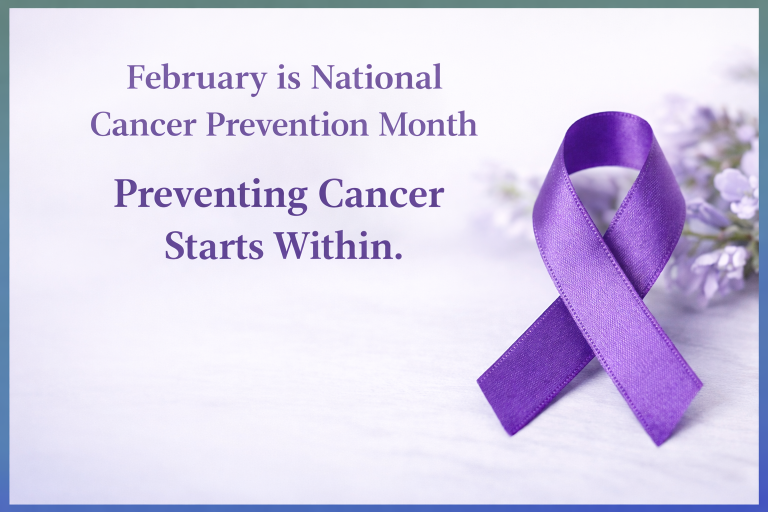 February is National Cancer Prevention Month

Preventing Cancer Starts Within.